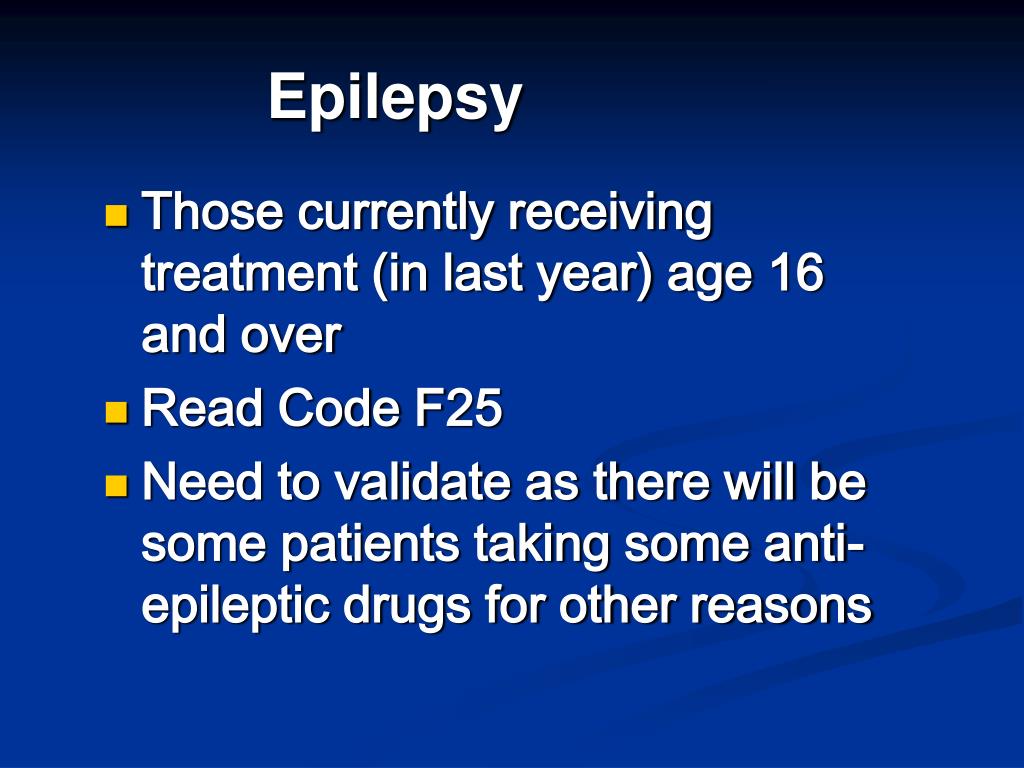 Epilepsy

- Those currently receiving treatment (in last year) age 16 and over
- Read Code F25
- Need to validate as there will be some patients taking some anti-epileptic drugs for other reasons